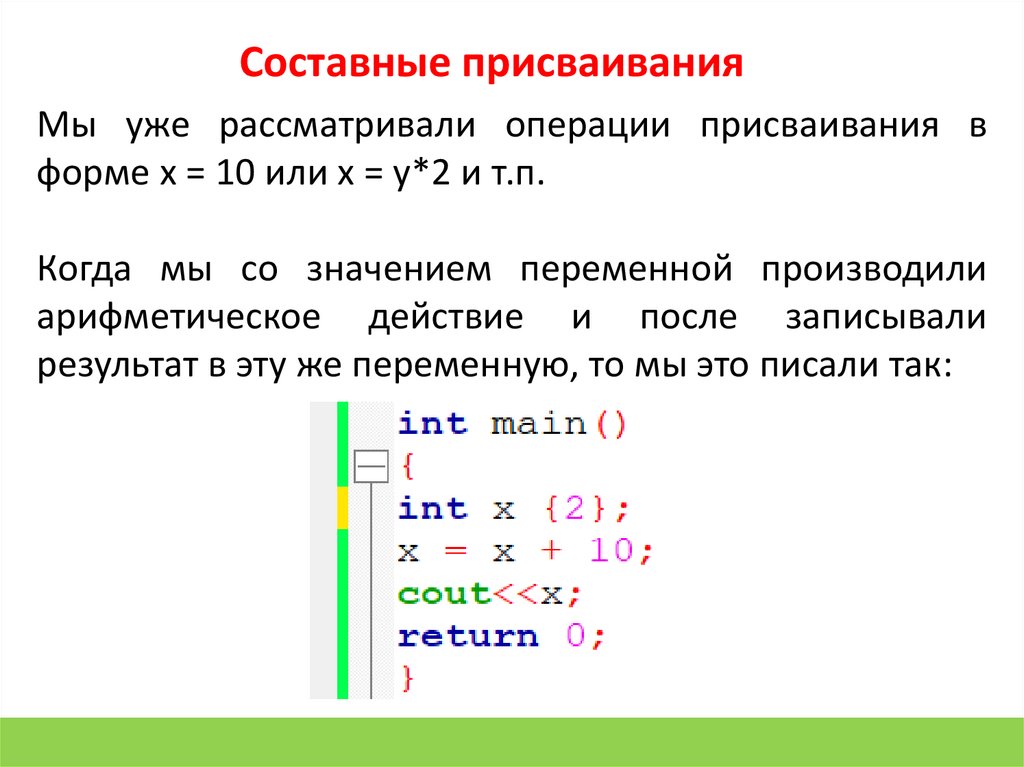 Составные присваивания

Мы уже рассматривали операции присваивания в форме x = 10 или x = y*2 и т.п.

Когда мы со значением переменной производили арифметическое действие и после записывали результат в эту же переменную, то мы это писали так:

int main()
{
int x {2};
x = x + 10;
cout<<x;
return 0;
}